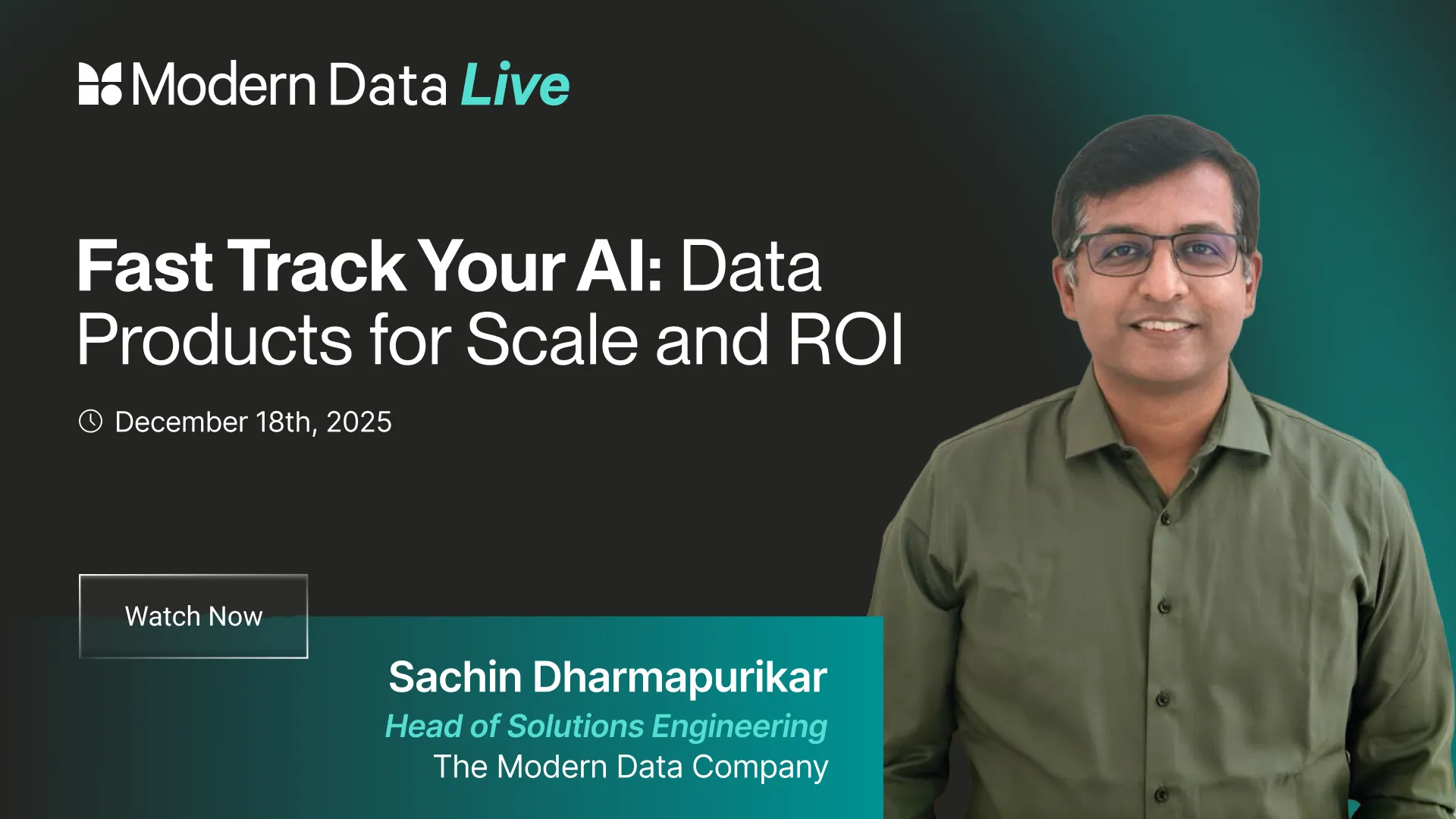 Modern Data Live

Fast Track Your AI: Data Products for Scale and ROI

December 18th, 2025

Watch Now

Sachin Dharmapurikar
Head of Solutions Engineering
The Modern Data Company